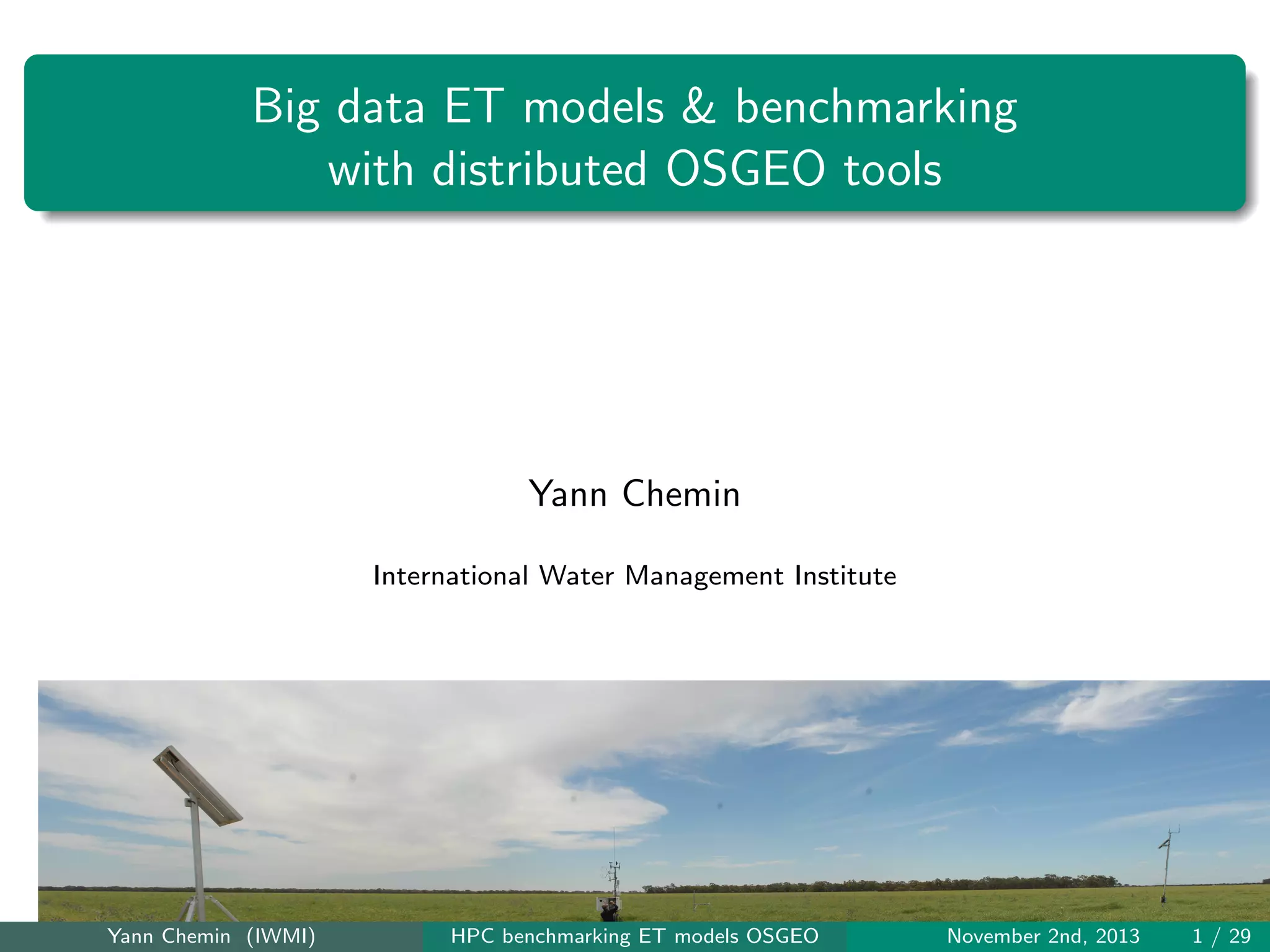 Big data ET models & benchmarking with distributed OSGEO tools

Yann Chemin

International Water Management Institute

Yann Chemin (IWMI) HPC benchmarking ET models OSGEO November 2nd, 2013 1 / 29